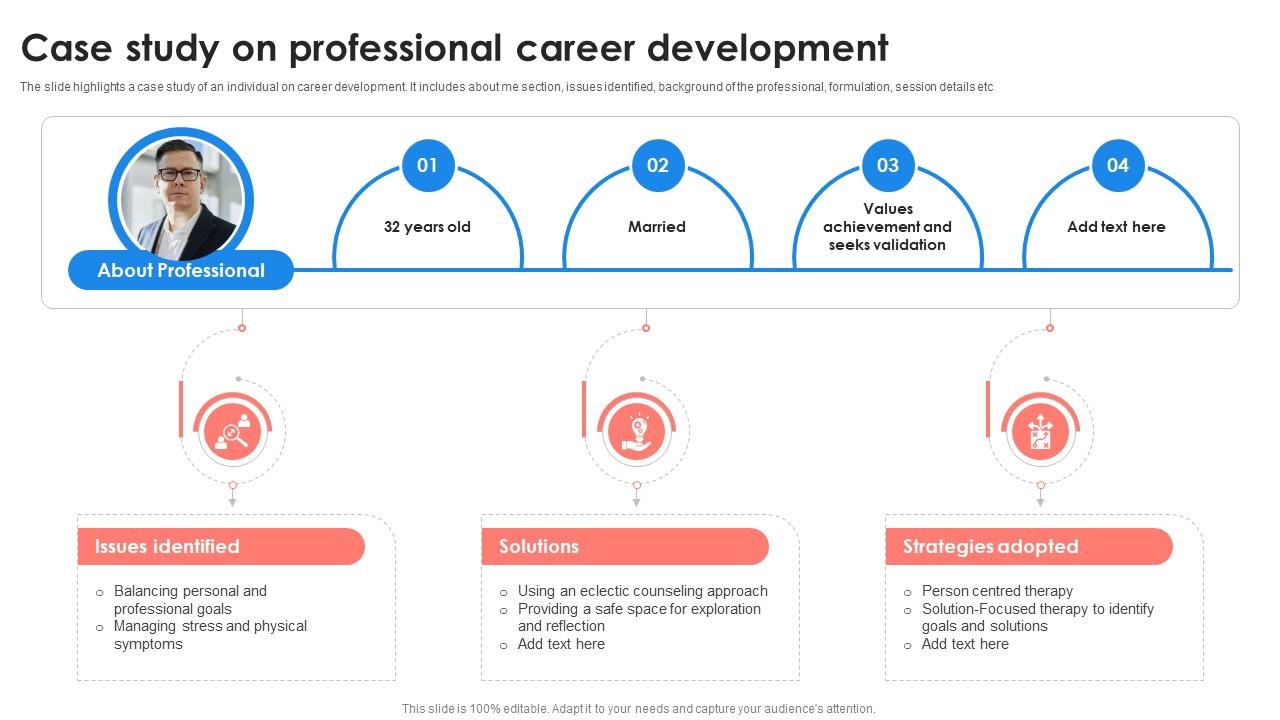 Case study on professional career development

The slide highlights a case study of an individual on career development. It includes about me section, issues identified, background of the professional, formulation, session details etc

About Professional

01
32 years old

02
Married

03
Values achievement and seeks validation

04
Add text here

Issues identified
○ Balancing personal and professional goals
○ Managing stress and physical symptoms

Solutions
○ Using an eclectic counseling approach
○ Providing a safe space for exploration and reflection
○ Add text here

Strategies adopted
○ Person centred therapy
○ Solution-Focused therapy to identify goals and solutions
○ Add text here

This slide is 100% editable. Adapt it to your needs and capture your audience's attention.